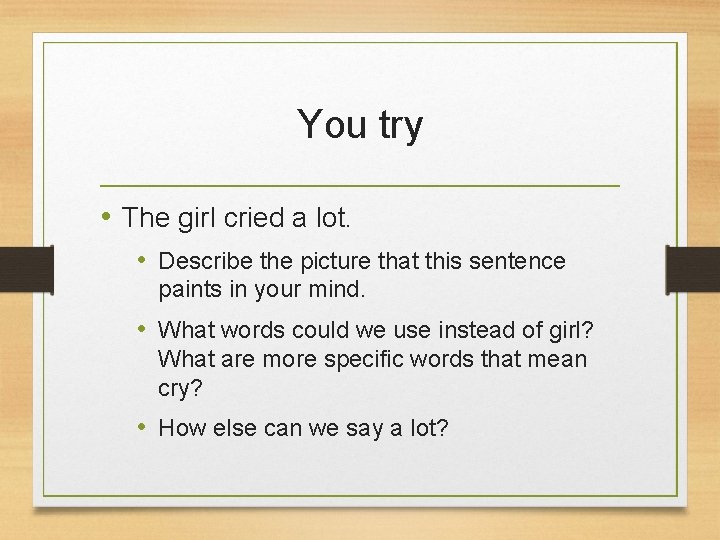 You try

• The girl cried a lot.

• Describe the picture that this sentence paints in your mind.

• What words could we use instead of girl? What are more specific words that mean cry?

• How else can we say a lot?